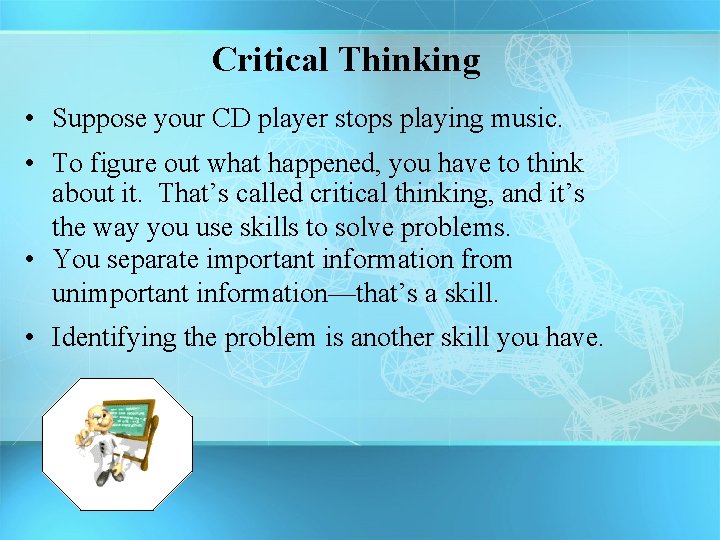 Critical Thinking

• Suppose your CD player stops playing music.

• To figure out what happened, you have to think about it. That’s called critical thinking, and it’s the way you use skills to solve problems.

• You separate important information from unimportant information—that’s a skill.

• Identifying the problem is another skill you have.